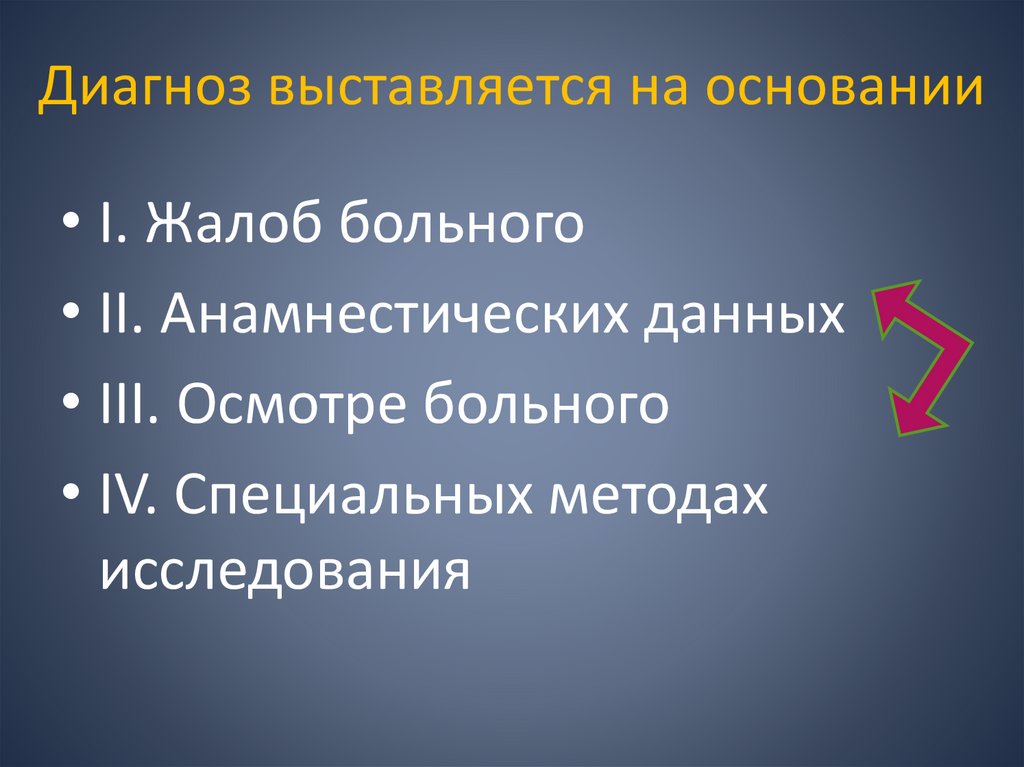 Диагноз выставляется на основании

• I. Жалоб больного
• II. Анамнестических данных
• III. Осмотре больного
• IV. Специальных методах исследования